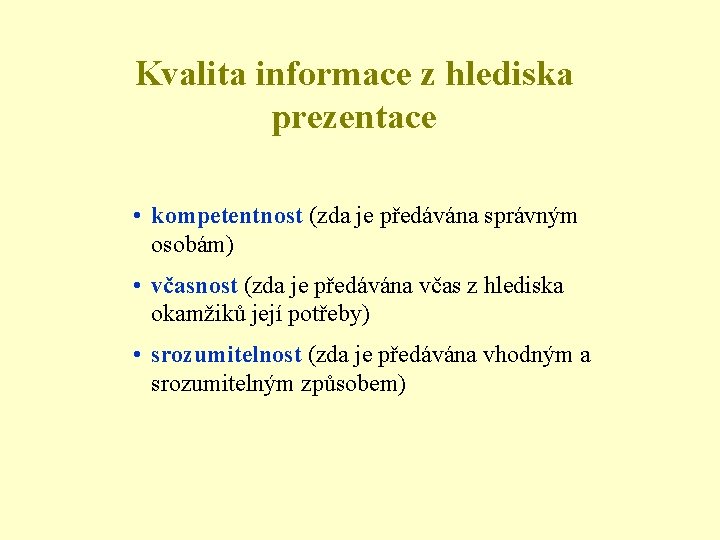 Kvalita informace z hlediska prezentace

• kompetentnost (zda je předávána správným osobám)

• včasnost (zda je předávána včas z hlediska okamžiků její potřeby)

• srozumitelnost (zda je předávána vhodným a srozumitelným způsobem)